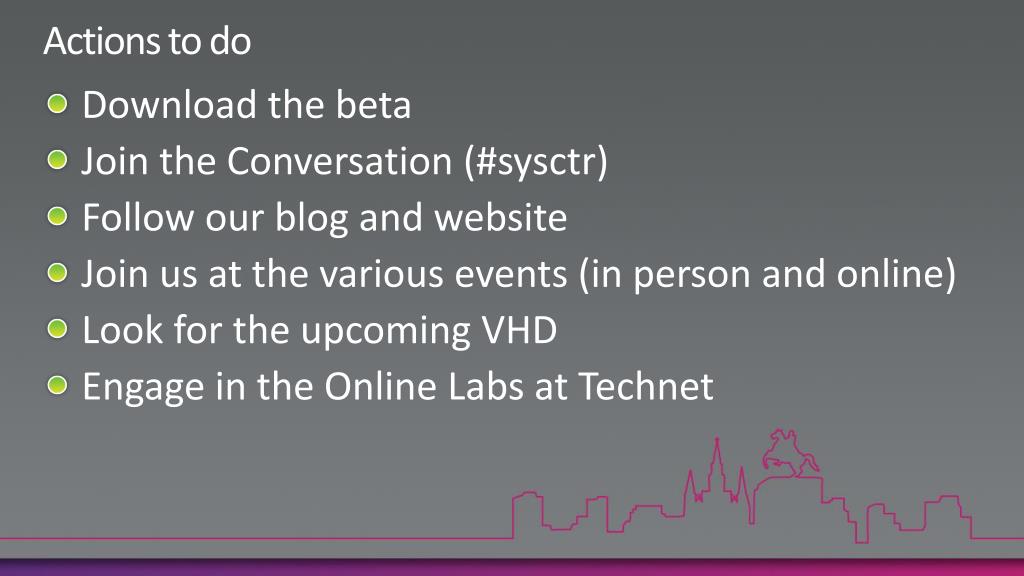 Actions to do

Download the beta
Join the Conversation (#sysctr)
Follow our blog and website
Join us at the various events (in person and online)
Look for the upcoming VHD
Engage in the Online Labs at Technet